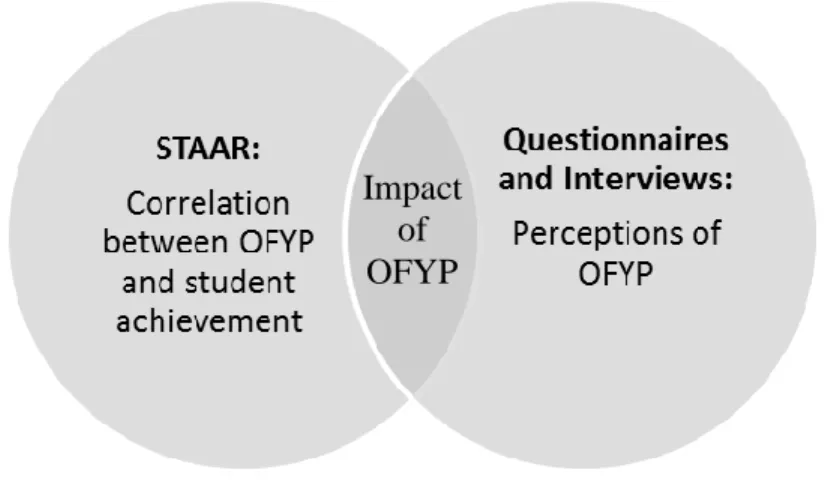 STAAR:

Correlation between OFYP and student achievement

Impact of OFYP

Questionnaires and Interviews:

Perceptions of OFYP